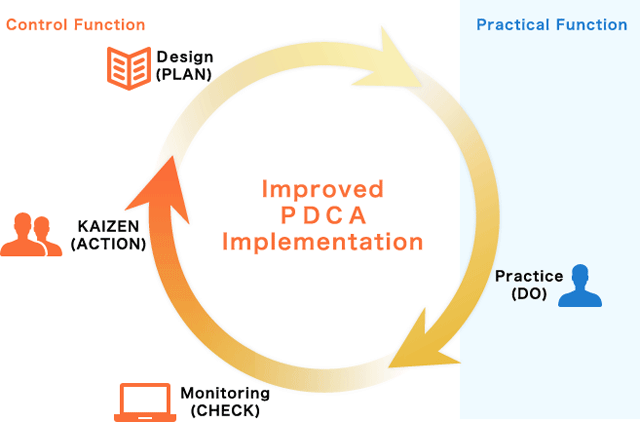 Control Function

Practical Function

Design
(PLAN)

Improved
PDCA
Implementation

KAIZEN
(ACTION)

Practice
(DO)

Monitoring
(CHECK)